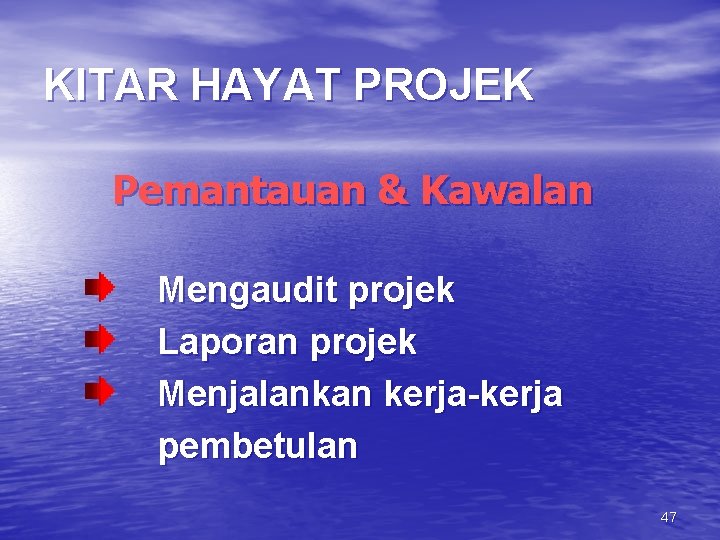 KITAR HAYAT PROJEK

Pemantauan & Kawalan

Mengaudit projek
Laporan projek
Menjalankan kerja-kerja pembetulan

47